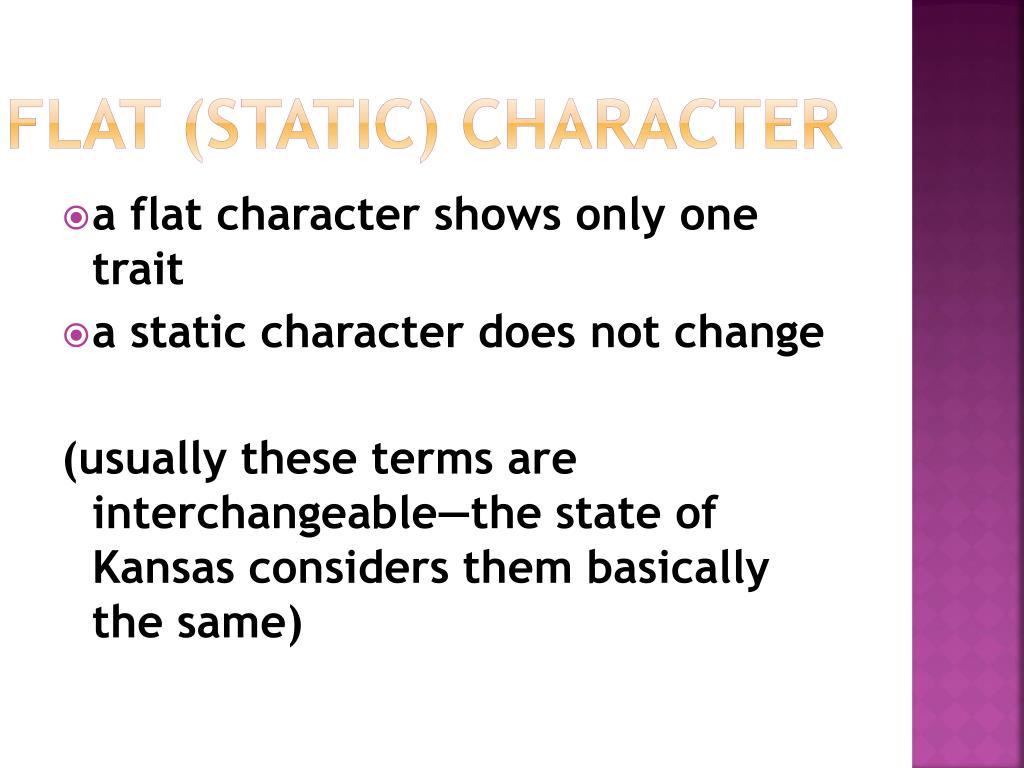 FLAT (STATIC) CHARACTER

a flat character shows only one trait

a static character does not change

(usually these terms are interchangeable—the state of Kansas considers them basically the same)